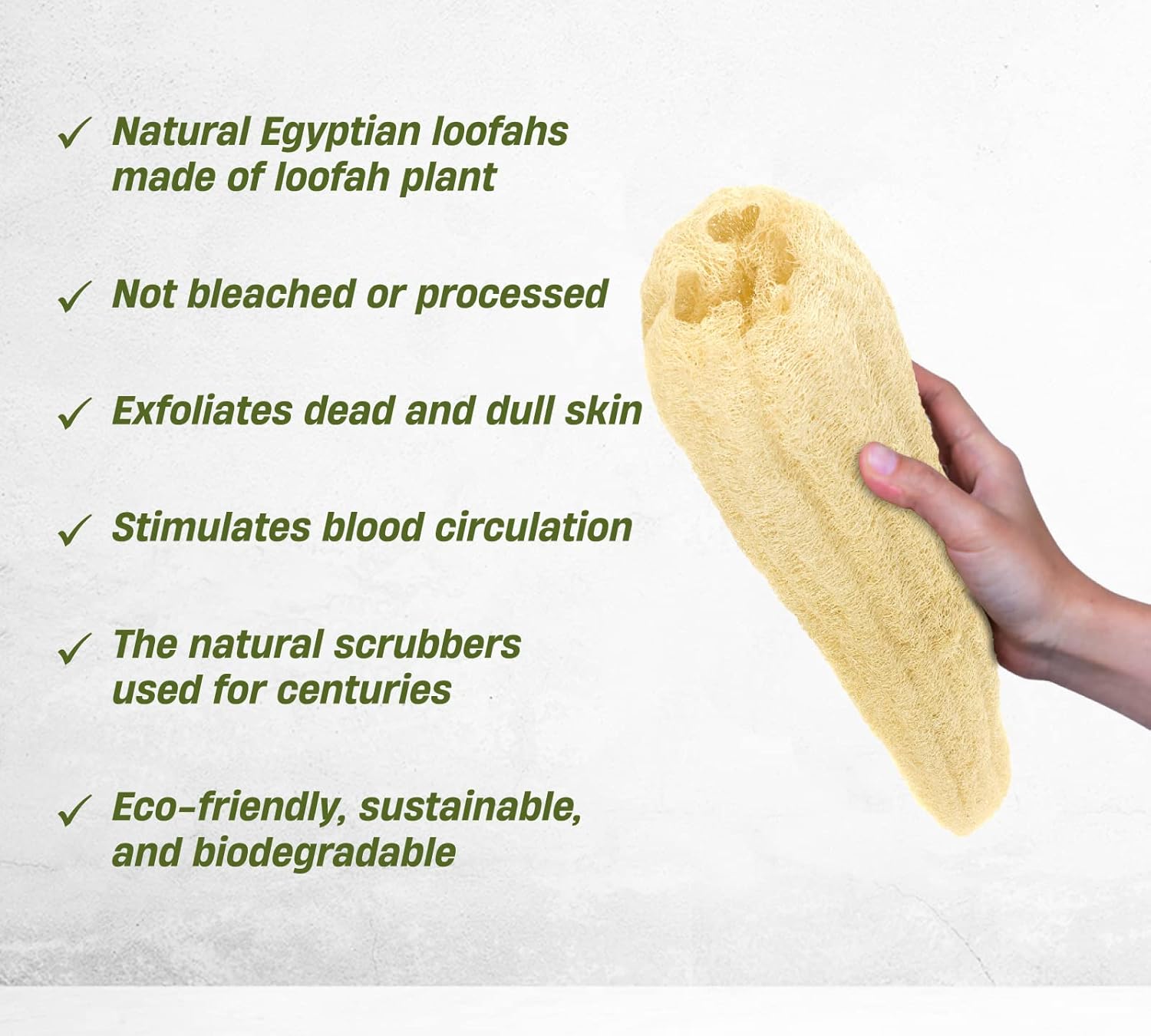 ✓ Natural Egyptian loofahs made of loofah plant

✓ Not bleached or processed

✓ Exfoliates dead and dull skin

✓ Stimulates blood circulation

✓ The natural scrubbers used for centuries

✓ Eco-friendly, sustainable, and biodegradable